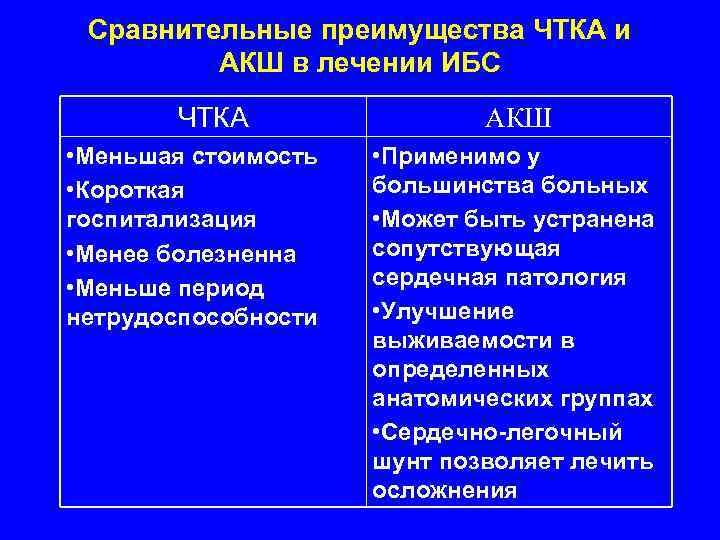 Сравнительные преимущества ЧТКА и АКШ в лечении ИБС

| ЧТКА | АКШ |
|---|---|
| •Меньшая стоимость •Короткая госпитализация •Менее болезненна •Меньше период нетрудоспособности | •Применимо у большинства больных •Может быть устранена сопутствующая сердечная патология •Улучшение выживаемости в определенных анатомических группах •Сердечно-легочный шунт позволяет лечить осложнения |